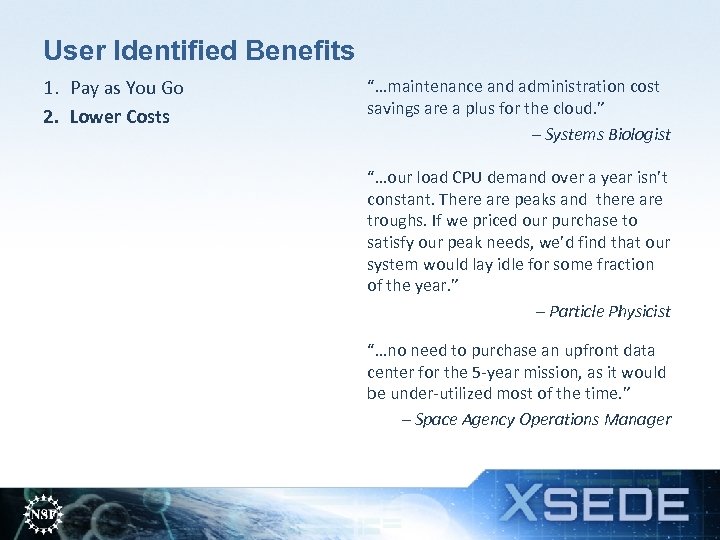 User Identified Benefits

1. Pay as You Go
2. Lower Costs

“…maintenance and administration cost savings are a plus for the cloud.”
– Systems Biologist

“…our load CPU demand over a year isn’t constant. There are peaks and there are troughs. If we priced our purchase to satisfy our peak needs, we’d find that our system would lay idle for some fraction of the year.”
– Particle Physicist

“…no need to purchase an upfront data center for the 5-year mission, as it would be under-utilized most of the time.”
– Space Agency Operations Manager

NSF

XSEDE